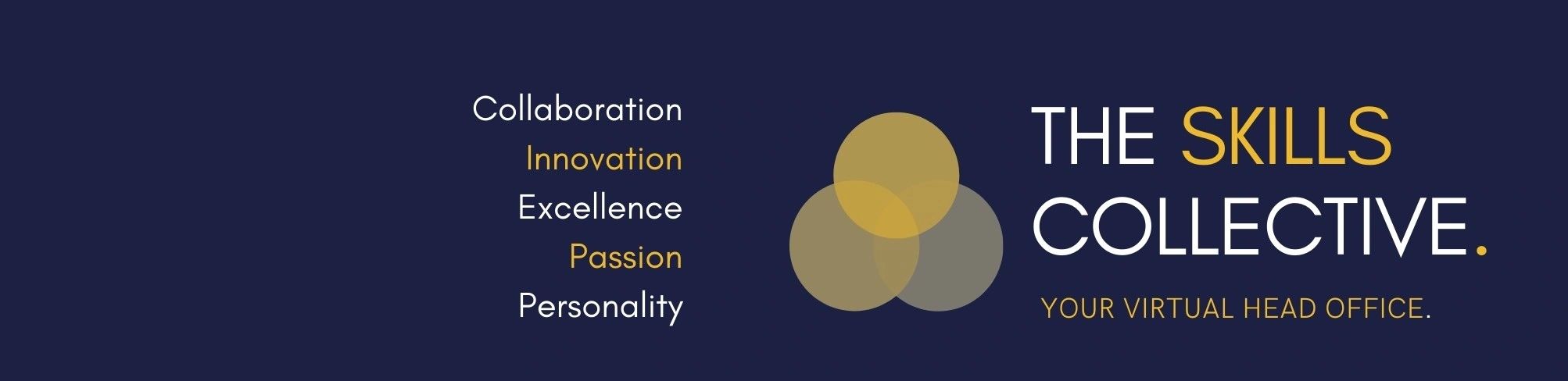 Collaboration
Innovation
Excellence
Passion
Personality

THE SKILLS COLLECTIVE.

YOUR VIRTUAL HEAD OFFICE.